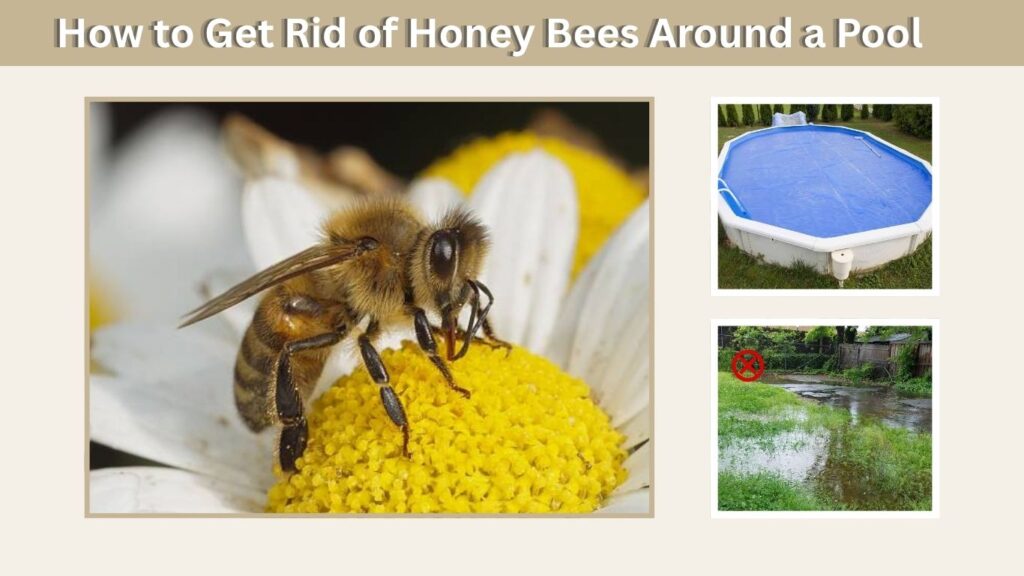 How to Get Rid of Honey Bees Around a Pool